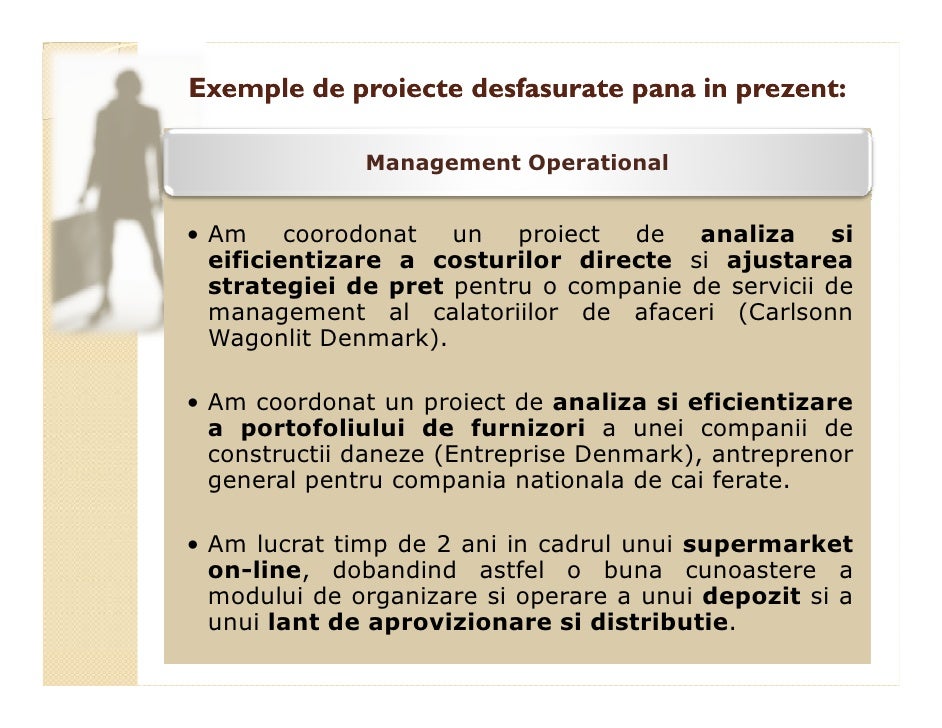 Exemple de proiecte desfasurate pana in prezent:

Management Operational

• Am coorodonat un proiect de analiza si eificientizare a costurilor directe si ajustarea strategiei de pret pentru o companie de servicii de management al calatoriilor de afaceri (Carlsonn Wagonlit Denmark).

• Am coordonat un proiect de analiza si eficientizare a portofoliului de furnizori a unei companii de constructii daneze (Entreprise Denmark), antreprenor general pentru compania nationala de cai ferate.

• Am lucrat timp de 2 ani in cadrul unui supermarket on-line, dobandind astfel o buna cunoastere a modului de organizare si operare a unui depozit si a unui lant de aprovizionare si distributie.